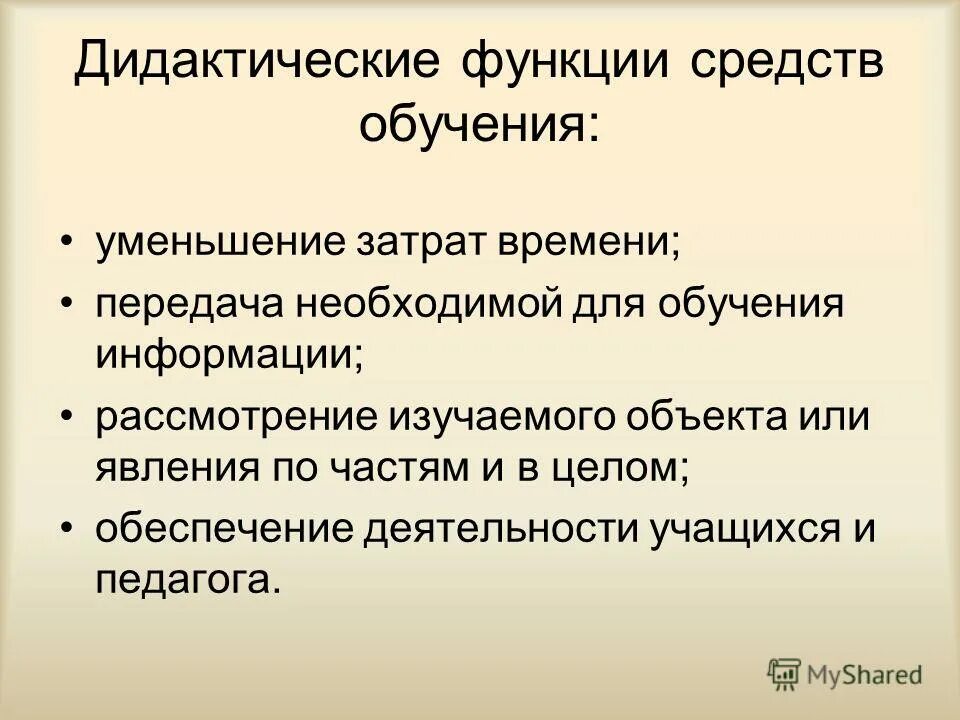 Дидактические функции средств обучения:

• уменьшение затрат времени;
• передача необходимой для обучения информации;
• рассмотрение изучаемого объекта или явления по частям и в целом;
• обеспечение деятельности учащихся и педагога.

MyShared